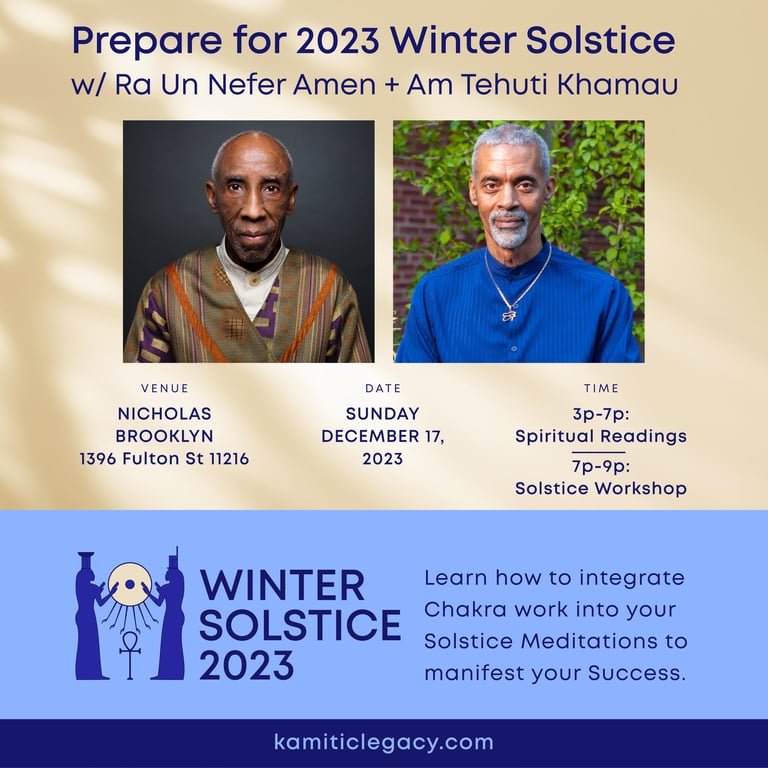 Prepare for 2023 Winter Solstice
w/ Ra Un Nefer Amen + Am Tehuti Khamau

VENUE
NICHOLAS
BROOKLYN
1396 Fulton St 11216

DATE
SUNDAY
DECEMBER 17,
2023

TIME
3p-7p:
Spiritual Readings
7p-9p:
Solstice Workshop

WINTER
SOLSTICE
2023

Learn how to integrate Chakra work into your Solstice Meditations to manifest your Success.

kamiticlegacy.com